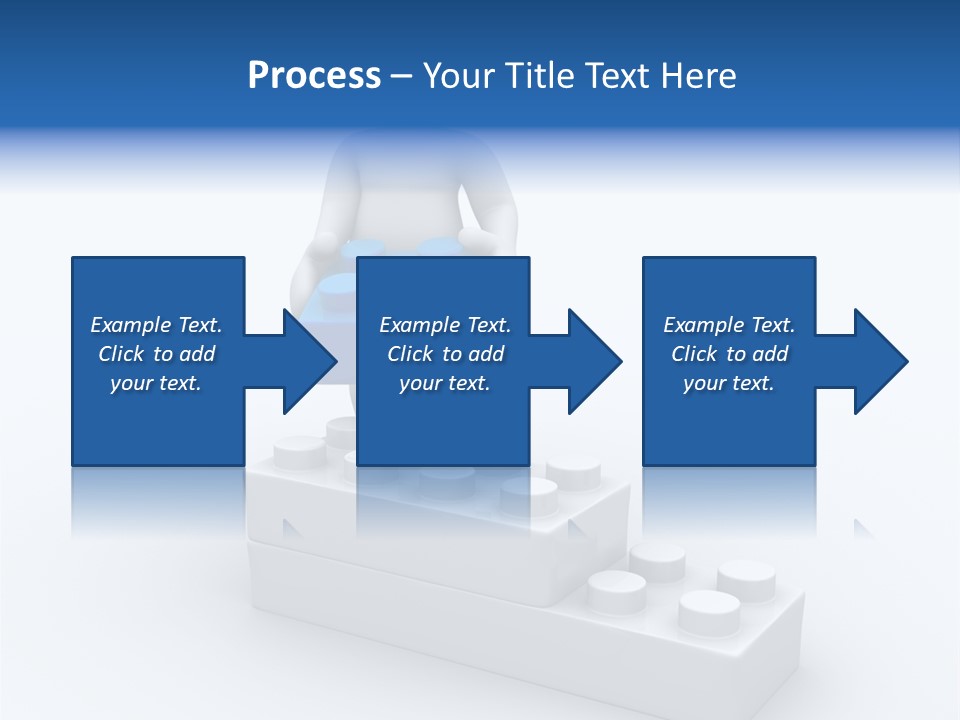 Process – Your Title Text Here

Example Text. Click to add your text.

Example Text. Click to add your text.

Example Text. Click to add your text.